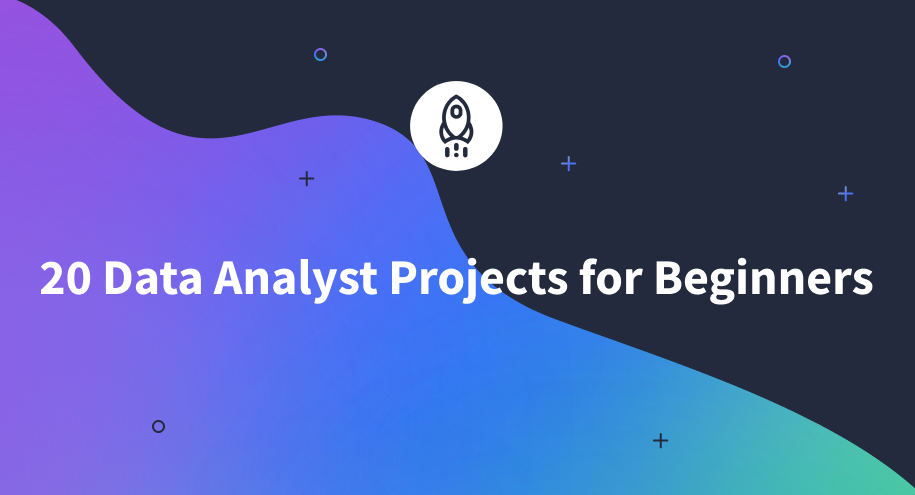 20 Data Analyst Projects for Beginners